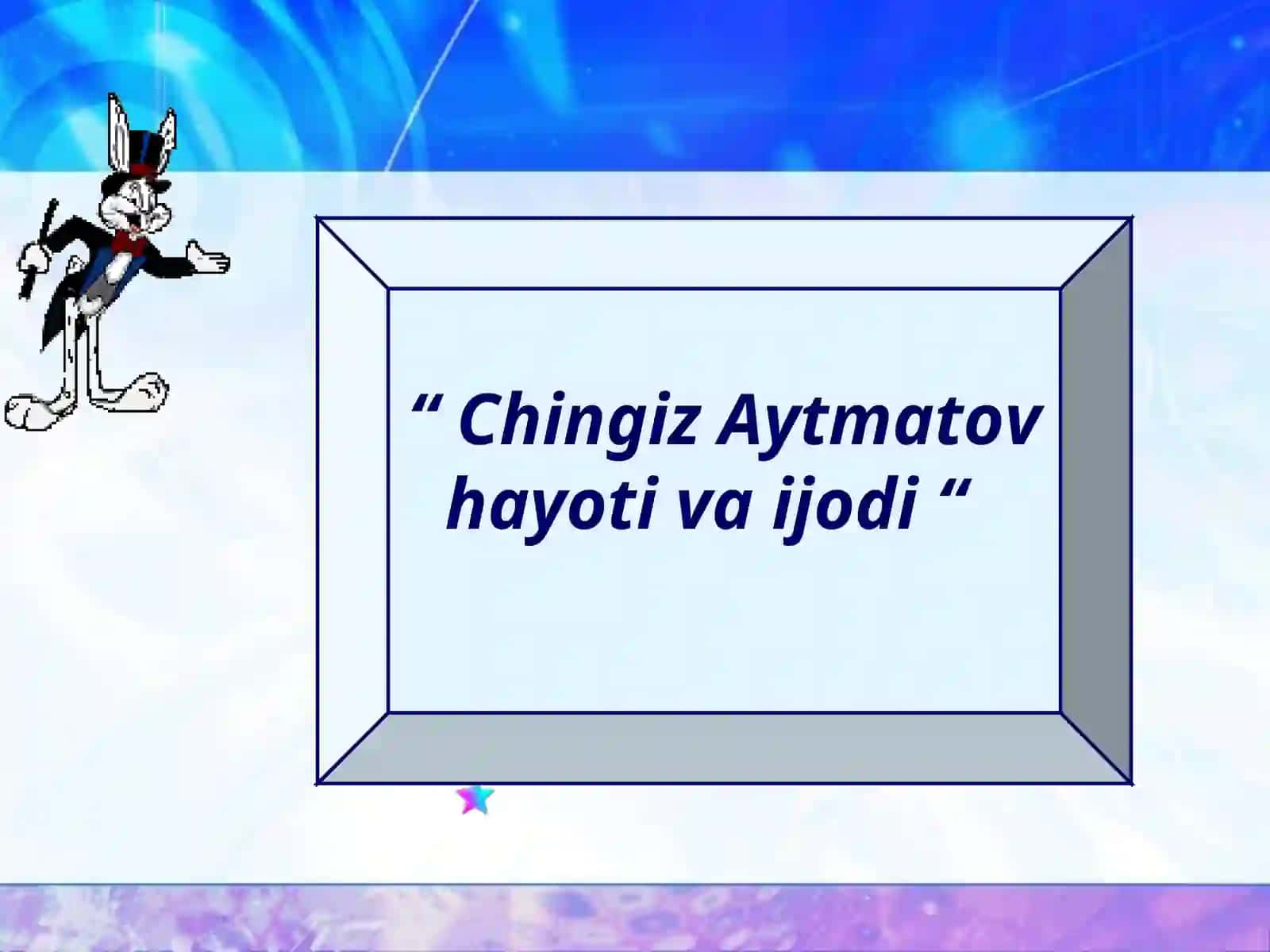 “ Chingiz Aytmatov hayoti va ijodi “